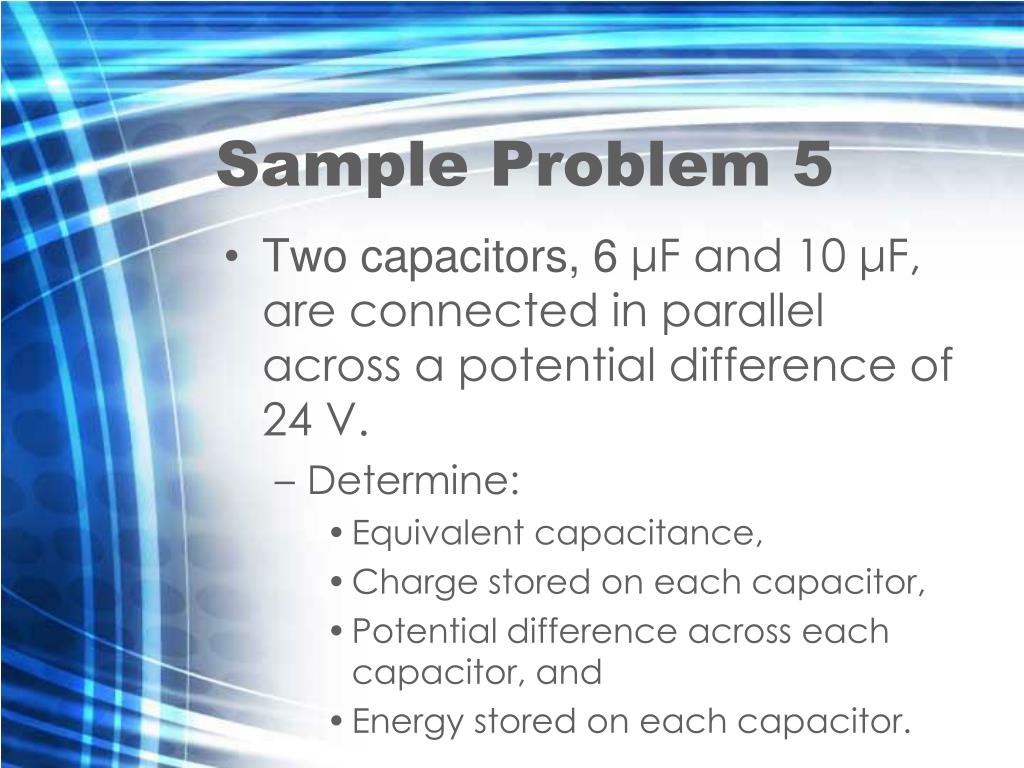 Sample Problem 5

• Two capacitors, 6 μF and 10 μF, are connected in parallel across a potential difference of 24 V.

– Determine:

• Equivalent capacitance,

• Charge stored on each capacitor,

• Potential difference across each capacitor, and

• Energy stored on each capacitor.